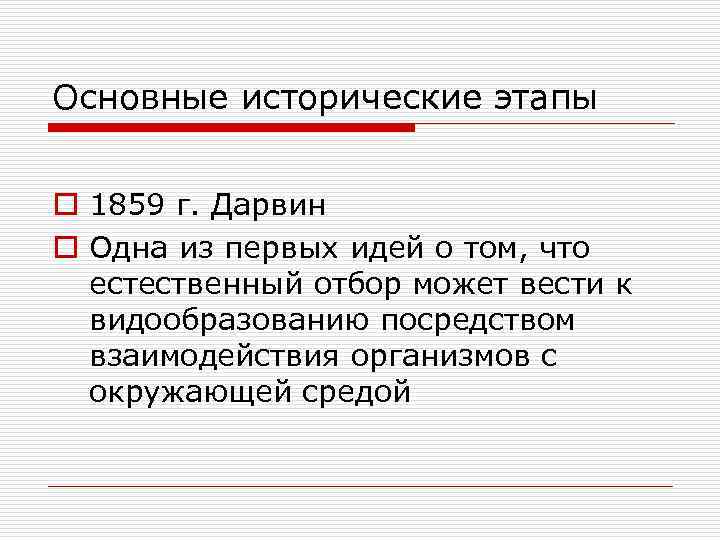 Основные исторические этапы

1859 г. Дарвин

Одна из первых идей о том, что естественный отбор может вести к видообразованию посредством взаимодействия организмов с окружающей средой